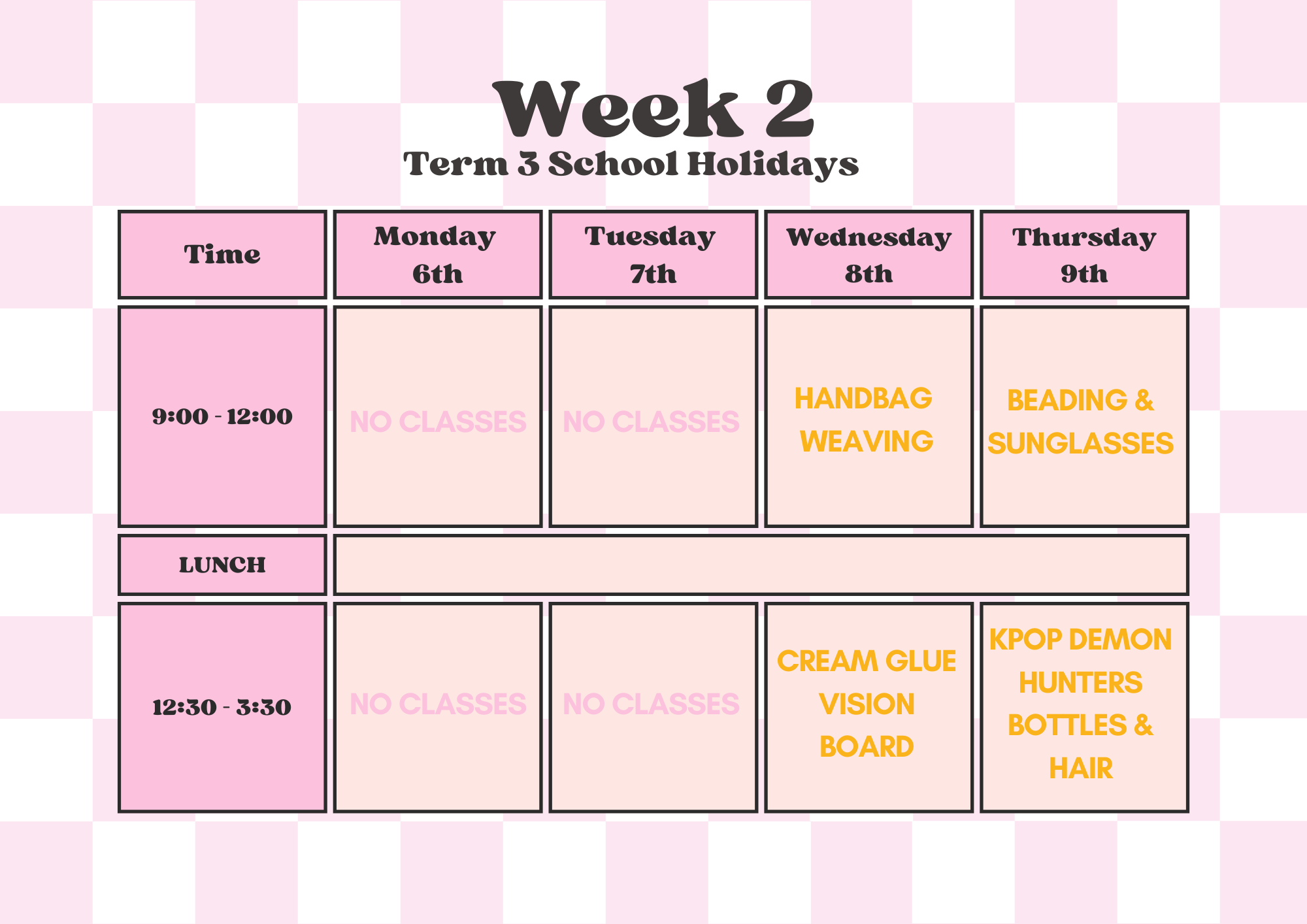 Week 2
Term 3 School Holidays

| Time | Monday 6th | Tuesday 7th | Wednesday 8th | Thursday 9th |
|---|---|---|---|---|
| 9:00 - 12:00 | NO CLASSES | NO CLASSES | HANDBAG WEAVING | BEADING & SUNGLASSES |
| LUNCH | | | | |
| 12:30 - 3:30 | NO CLASSES | NO CLASSES | CREAM GLUE VISION BOARD | KPOP DEMON HUNTERS BOTTLES & HAIR |